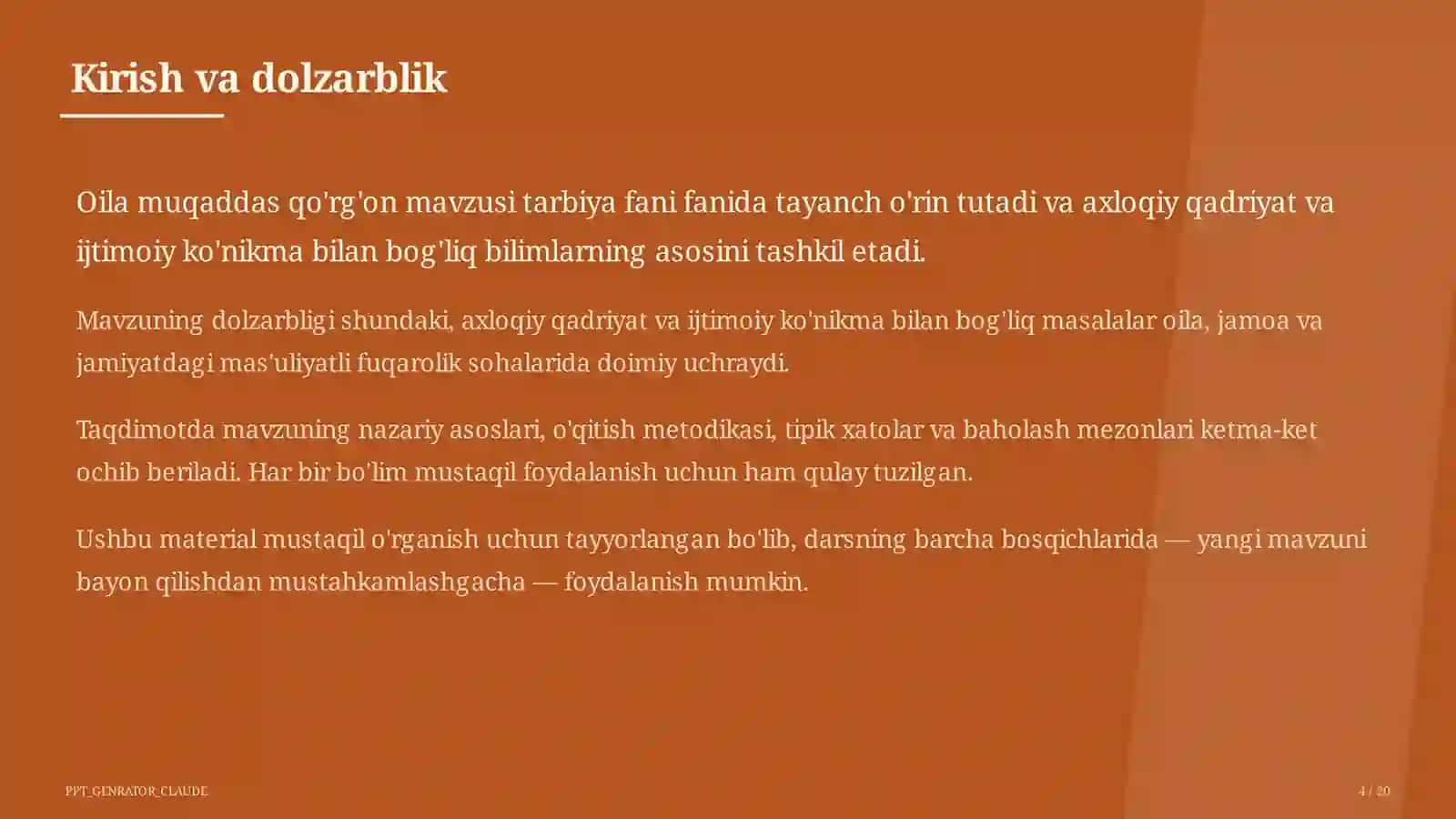 Kirish va dolzarblik

Oila muqaddas qo'rg'on mavzusi tarbiya fani fanida tayanch o'rin tutadi va axloqiy qadriyat va ijtimoiy ko'nikma bilan bog'liq bilimlarning asosini tashkil etadi.

Mavzuning dolzarbligi shundaki, axloqiy qadriyat va ijtimoiy ko'nikma bilan bog'liq masalalar oila, jamoa va jamiyatdagi mas'uliyatli fuqarolik sohalarida doimiy uchraydi.

Taqdimotda mavzuning nazariy asoslari, o'qitish metodikasi, tipik xatolar va baholash mezonlari ketma-ket ochib beriladi. Har bir bo'lim mustaqil foydalanish uchun ham qulay tuzilgan.

Ushbu material mustaqil o'rganish uchun tayyorlangan bo'lib, darsning barcha bosqichlarida — yangi mavzuni bayon qilishdan mustahkamlashgacha — foydalanish mumkin.

PPT_GENRATOR_CLAUDE

4 / 20